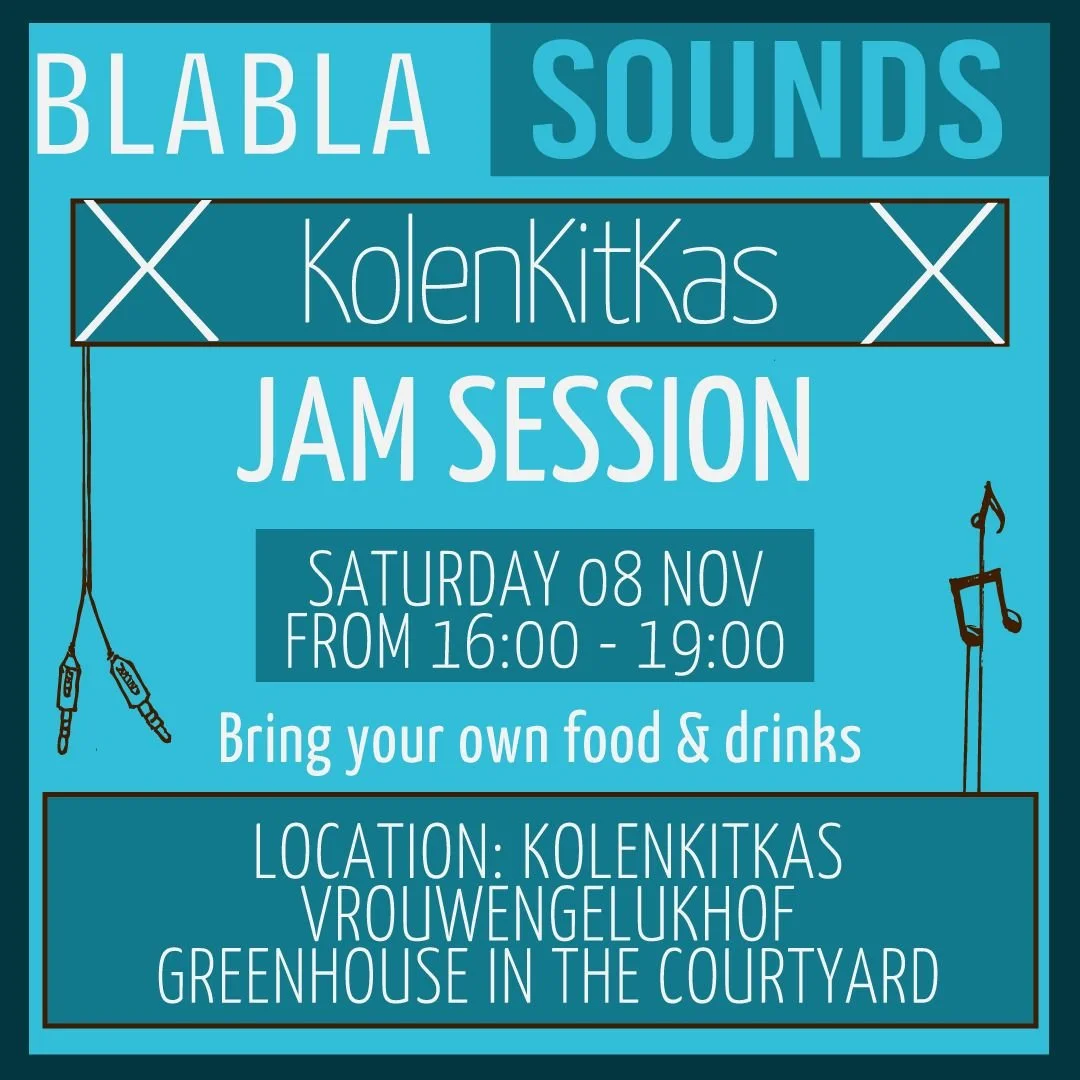 BLABLA SOUNDS

KolenKitKas

JAM SESSION

SATURDAY 08 NOV
FROM 16:00 - 19:00

Bring your own food & drinks

LOCATION: KOLENKITKAS
VROUWENGELUKHOF
GREENHOUSE IN THE COURTYARD